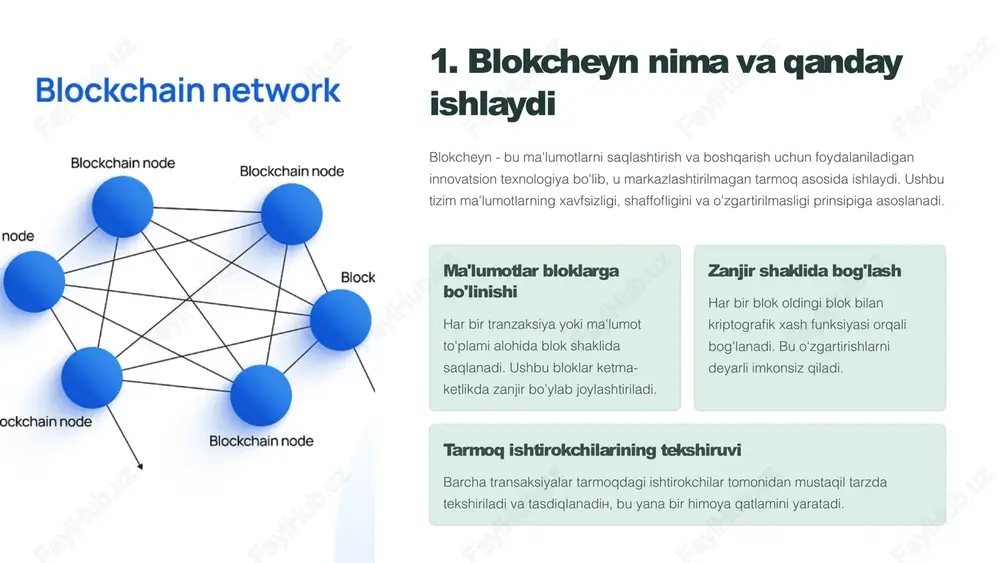 Blockchain network

Blockchain node

Blockchain node

node

Block

ockchain node

Blockchain node

1. Blokcheyn nima va qanday ishlaydi

Blokcheyn - bu ma'lumotlarni saqlashtirish va boshqarish uchun foydalaniladigan innovatsion texnologiya bo'lib, u markazlashtirilmagan tarmoq asosida ishlaydi. Ushbu tizim ma'lumotlarning xavfsizligi, shaffofligini va o'zgartirilmasligi prinsipiga asoslanadi.

Ma'lumotlar bloklarga bo'linishi

Har bir tranzaksiya yoki ma'lumot to'plami alohida blok shaklida saqlanadi. Ushbu bloklar ketma-ketlikda zanjir bo'ylab joylashtiriladi.

Zanjir shaklida bog'lash

Har bir blok oldingi blok bilan kriptografik xash funksiyasi orqali bog'lanadi. Bu o'zgartirishlarni deyarli imkonsiz qiladi.

Tarmoq ishtirokchilarining tekshiruvi

Barcha transaksiyalar tarmoqdagi ishtirokchilar tomonidan mustaqil tarzda tekshiriladi va tasdiqlanadiн, bu yana bir himoya qatlamini yaratadi.

FaylHub.uz